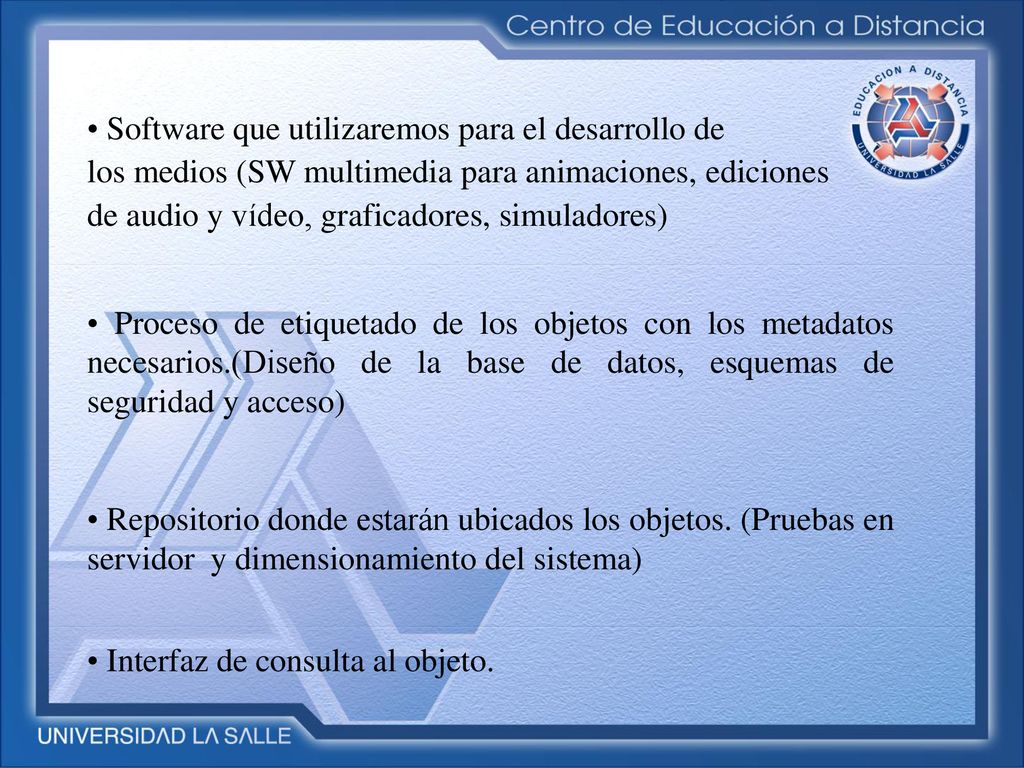 Centro de Educación a Distancia

EDUCACION A DISTANCIA
UNIVERSIDAD LA SALLE

• Software que utilizaremos para el desarrollo de los medios (SW multimedia para animaciones, ediciones de audio y vídeo, graficadores, simuladores)

• Proceso de etiquetado de los objetos con los metadatos necesarios.(Diseño de la base de datos, esquemas de seguridad y acceso)

• Repositorio donde estarán ubicados los objetos. (Pruebas en servidor y dimensionamiento del sistema)

• Interfaz de consulta al objeto.

UNIVERSIDAD LA SALLE